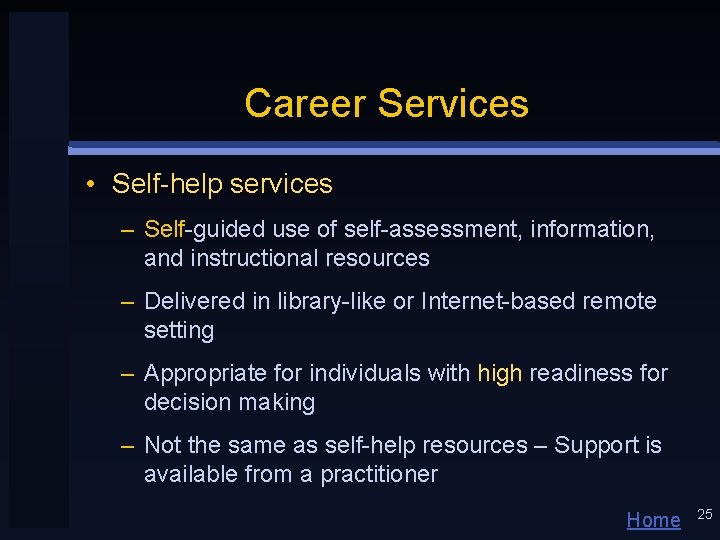 Career Services

• Self-help services

– Self-guided use of self-assessment, information, and instructional resources

– Delivered in library-like or Internet-based remote setting

– Appropriate for individuals with high readiness for decision making

– Not the same as self-help resources – Support is available from a practitioner

Home 25